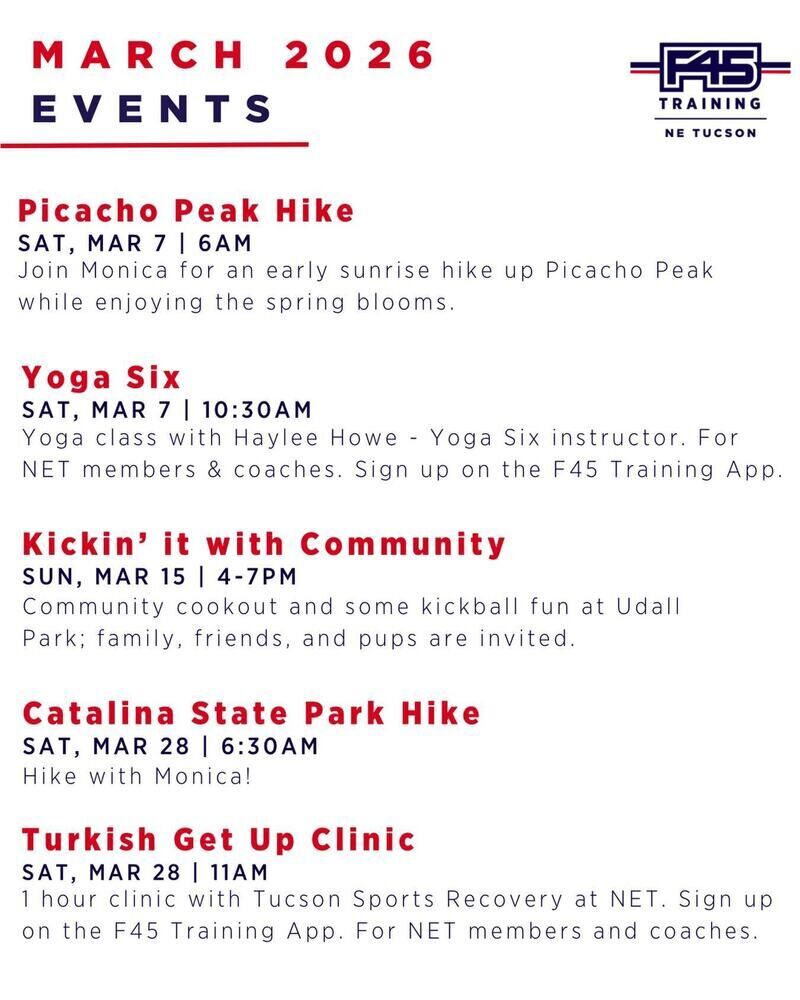 MARCH 2026
EVENTS

F45
TRAINING
NE TUCSON

Picacho Peak Hike
SAT, MAR 7 | 6AM
Join Monica for an early sunrise hike up Picacho Peak while enjoying the spring blooms.

Yoga Six
SAT, MAR 7 | 10:30AM
Yoga class with Haylee Howe - Yoga Six instructor. For NET members & coaches. Sign up on the F45 Training App.

Kickin' it with Community
SUN, MAR 15 | 4-7PM
Community cookout and some kickball fun at Udall Park; family, friends, and pups are invited.

Catalina State Park Hike
SAT, MAR 28 | 6:30AM
Hike with Monica!

Turkish Get Up Clinic
SAT, MAR 28 | 11AM
1 hour clinic with Tucson Sports Recovery at NET. Sign up on the F45 Training App. For NET members and coaches.